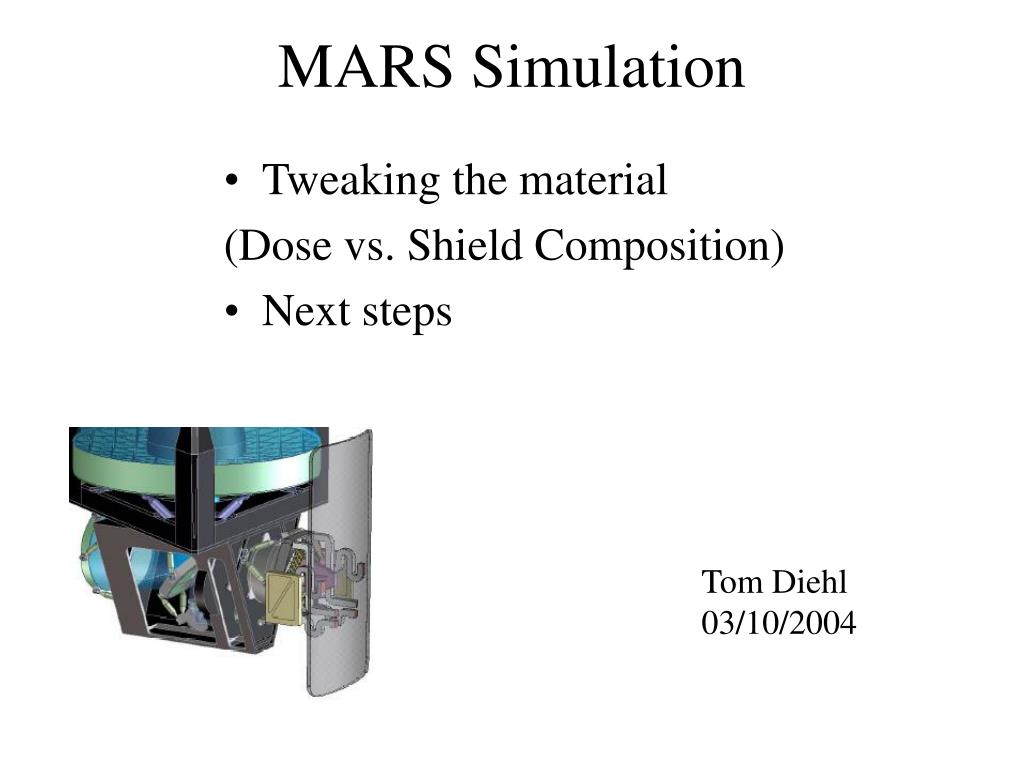 MARS Simulation

• Tweaking the material

(Dose vs. Shield Composition)

• Next steps

Tom Diehl
03/10/2004